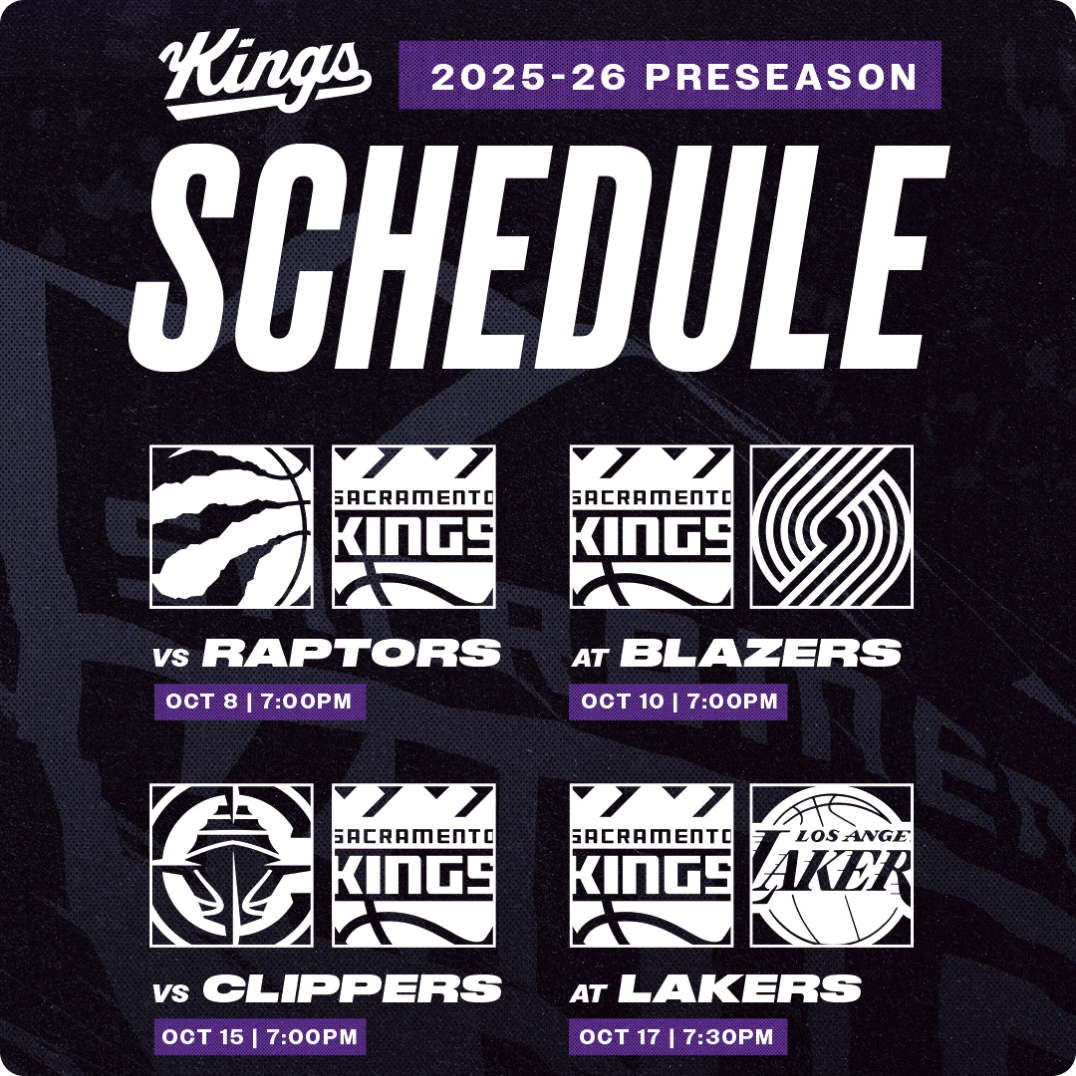 Kings

2025-26 PRESEASON

SCHEDULE

SACRAMENTO KINGS

VS RAPTORS

OCT 8 | 7:00PM

SACRAMENTO KINGS

AT BLAZERS

OCT 10 | 7:00PM

SACRAMENTO KINGS

VS CLIPPERS

OCT 15 | 7:00PM

SACRAMENTO KINGS

LOS ANGE LAKER

AT LAKERS

OCT 17 | 7:30PM